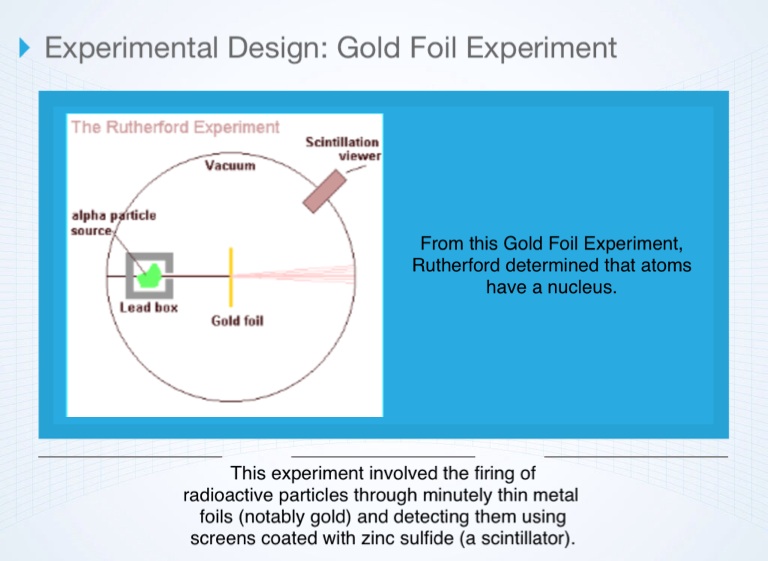 Experimental Design: Gold Foil Experiment

The Rutherford Experiment

Scintillation viewer

Vacuum

alpha particle source

Lead box

Gold foil

From this Gold Foil Experiment, Rutherford determined that atoms have a nucleus.

This experiment involved the firing of radioactive particles through minutely thin metal foils (notably gold) and detecting them using screens coated with zinc sulfide (a scintillator).